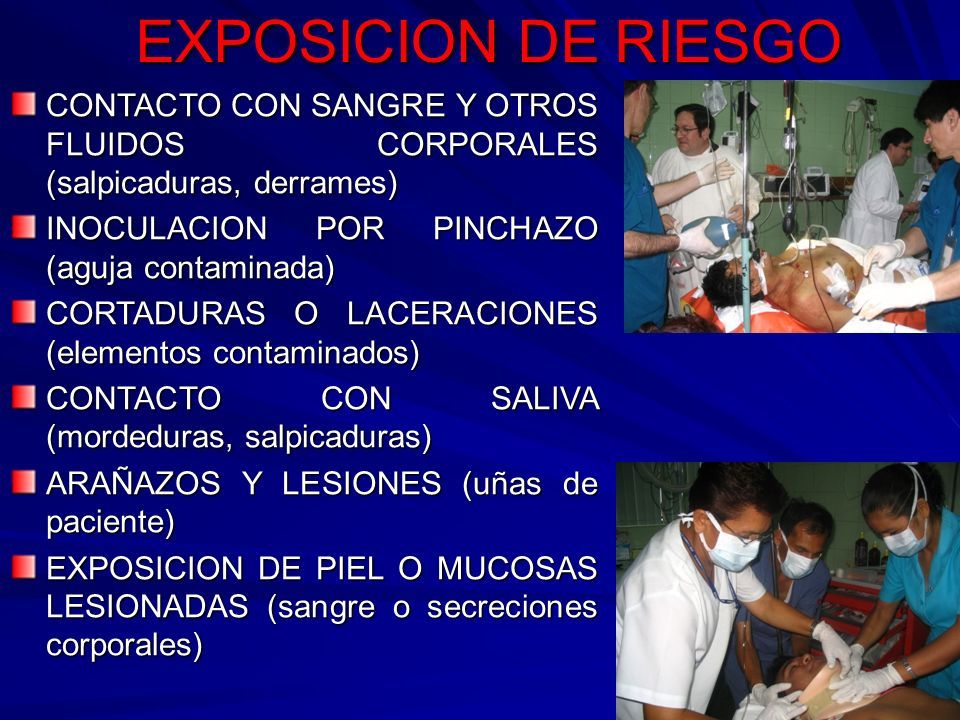 EXPOSICION DE RIESGO

CONTACTO CON SANGRE Y OTROS FLUIDOS CORPORALES (salpicaduras, derrames)

INOCULACION POR PINCHAZO (aguja contaminada)

CORTADURAS O LACERACIONES (elementos contaminados)

CONTACTO CON SALIVA (mordeduras, salpicaduras)

ARAÑAZOS Y LESIONES (uñas de paciente)

EXPOSICION DE PIEL O MUCOSAS LESIONADAS (sangre o secreciones corporales)